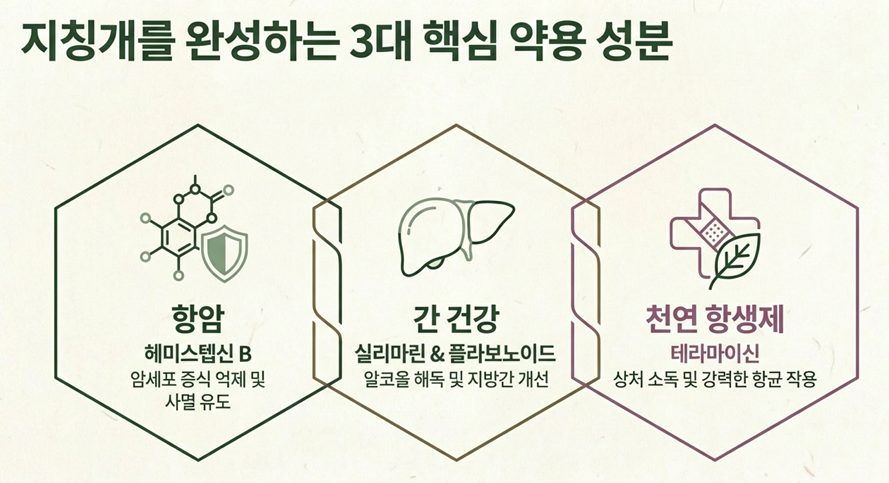 지칭개를 완성하는 3대 핵심 약용 성분

항암
헤미스텝신 B
암세포 증식 억제 및 사멸 유도

간 건강
실리마린 & 플라보노이드
알코올 해독 및 지방간 개선

천연 항생제
테라마이신
상처 소독 및 강력한 항균 작용